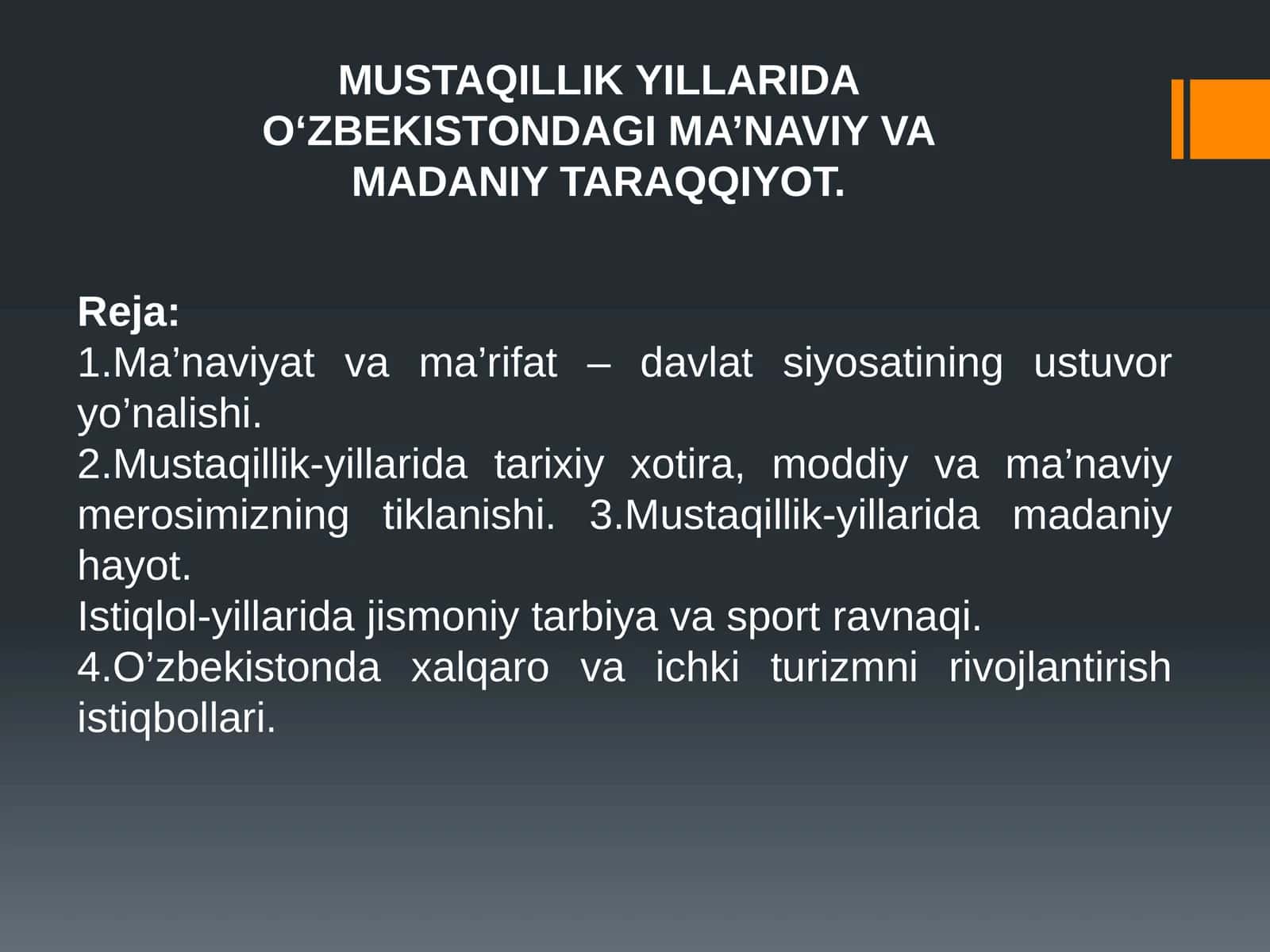 MUSTAQILLIK YILLARIDA O‘ZBEKISTONDAGI MA’NAVIY VA MADANIY TARAQQIYOT.

Reja:
1.Ma’naviyat va ma’rifat – davlat siyosatining ustuvor yo’nalishi.
2.Mustaqillik-yillarida tarixiy xotira, moddiy va ma’naviy merosimizning tiklanishi. 3.Mustaqillik-yillarida madaniy hayot.
Istiqlol-yillarida jismoniy tarbiya va sport ravnaqi.
4.O’zbekistonda xalqaro va ichki turizmni rivojlantirish istiqbollari.